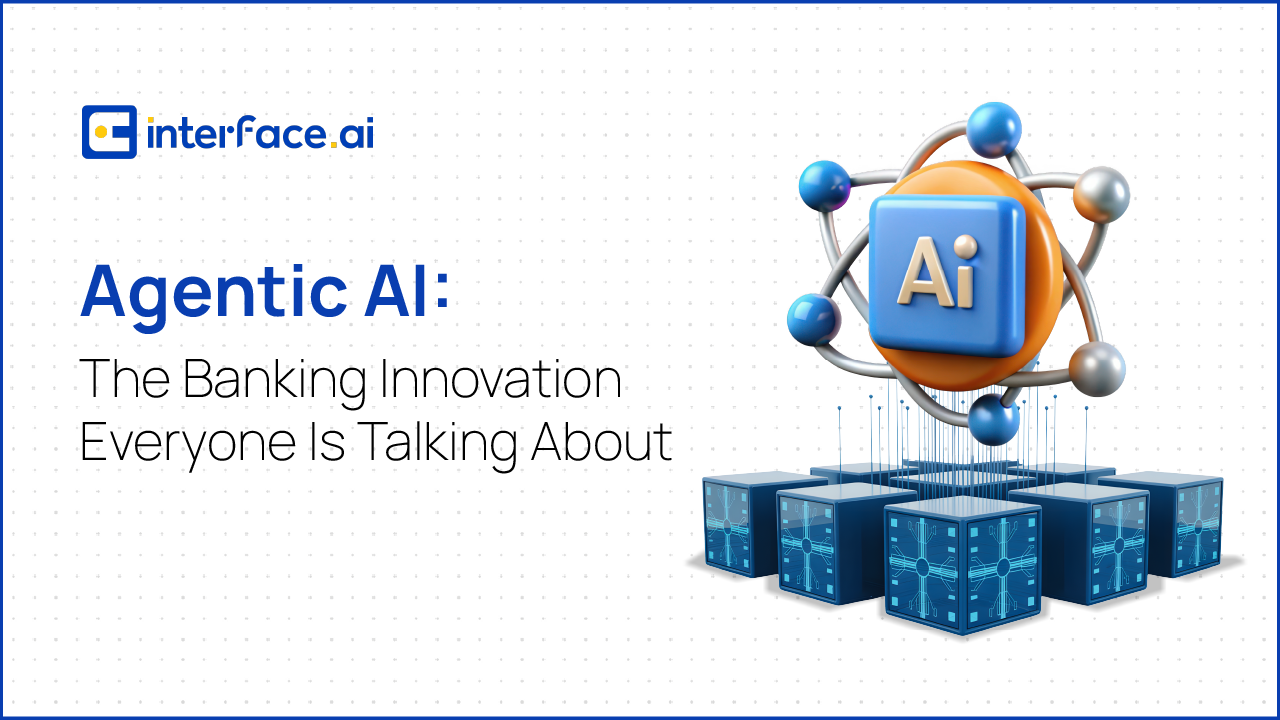 interface.ai

Agentic AI:

The Banking Innovation Everyone Is Talking About

Ai